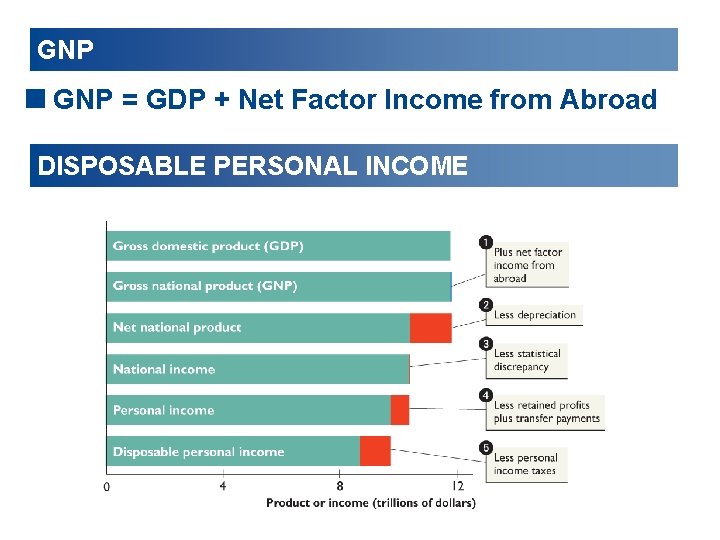 GNP

GNP = GDP + Net Factor Income from Abroad

DISPOSABLE PERSONAL INCOME

Gross domestic product (GDP)

Gross national product (GNP)

Net national product

National income

Personal income

Disposable personal income

1 Plus net factor income from abroad

2 Less depreciation

3 Less statistical discrepancy

4 Less retained profits plus transfer payments

5 Less personal income taxes

0 4 8 12

Product or income (trillions of dollars)